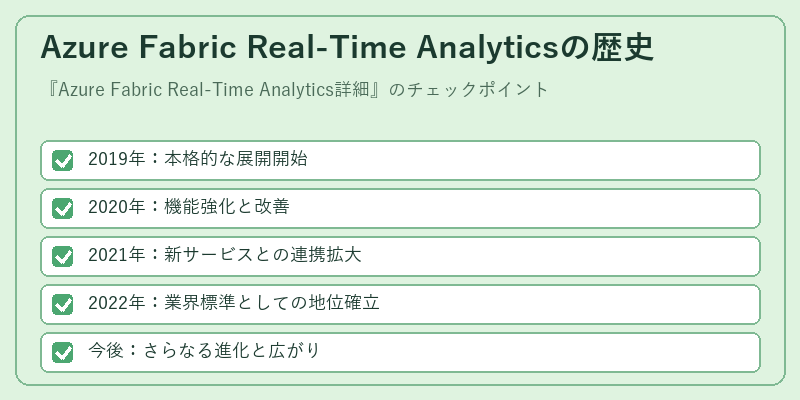 Azure Fabric Real-Time Analyticsの歴史

『Azure Fabric Real-Time Analytics詳細』のチェックポイント

2019年：本格的な展開開始

2020年：機能強化と改善

2021年：新サービスとの連携拡大

2022年：業界標準としての地位確立

今後：さらなる進化と広がり